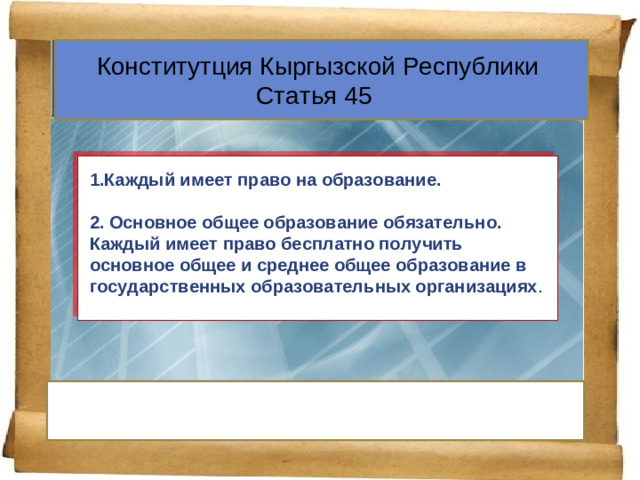 Конститутция Кыргызской Республики
Статья 45

1.Каждый имеет право на образование.

2. Основное общее образование обязательно. Каждый имеет право бесплатно получить основное общее и среднее общее образование в государственных образовательных организациях.